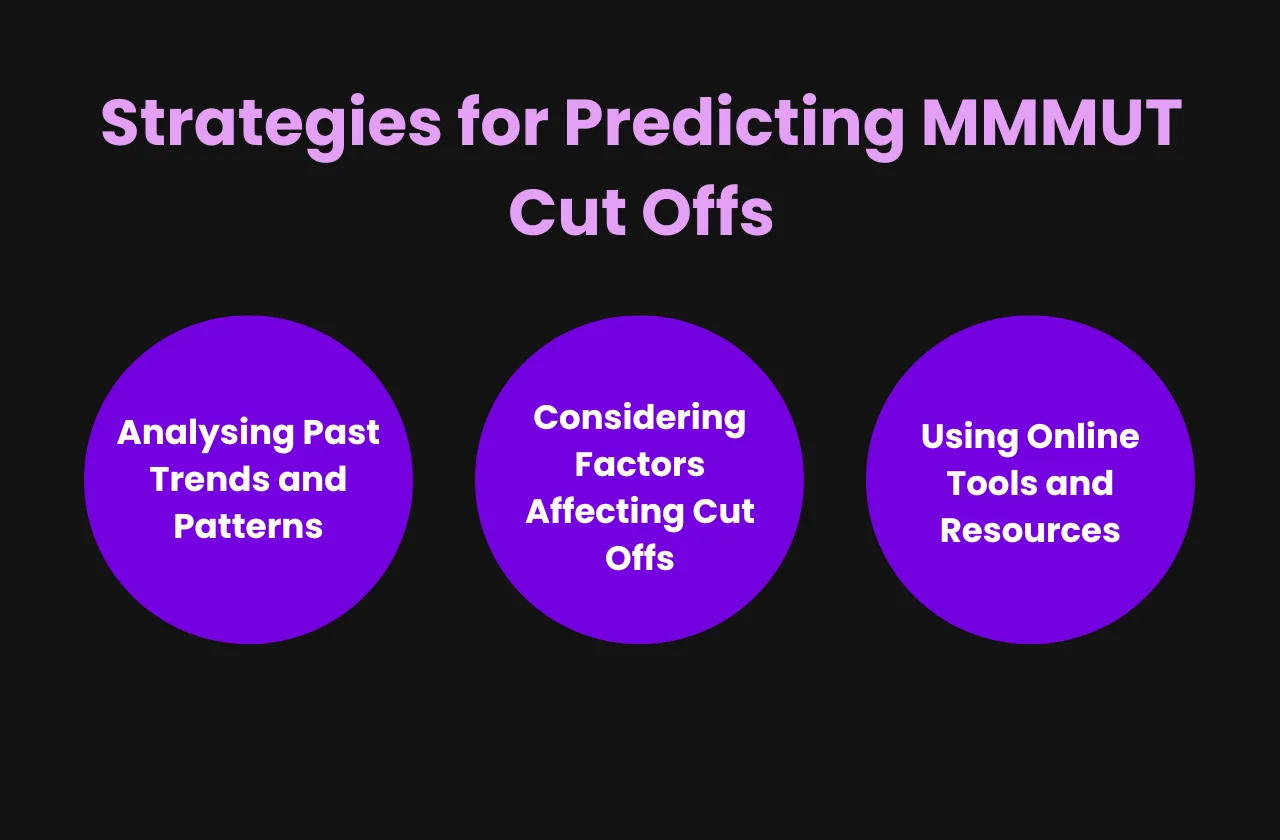 Strategies for Predicting MMMUT Cut Offs

Analysing Past Trends and Patterns

Considering Factors Affecting Cut Offs

Using Online Tools and Resources